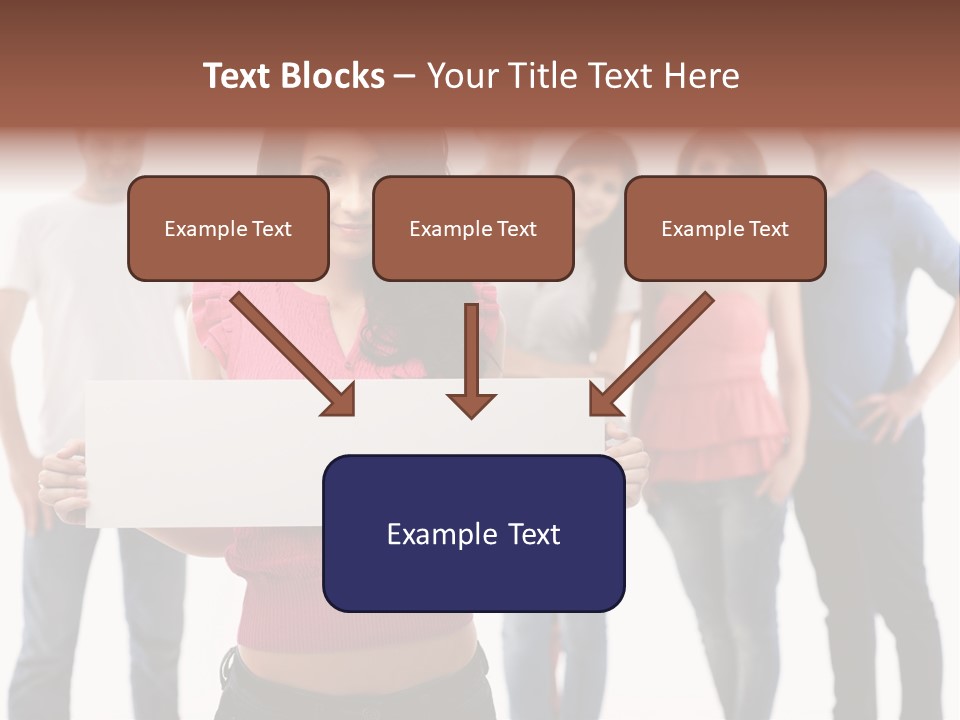 Text Blocks – Your Title Text Here

Example Text

Example Text

Example Text

Example Text